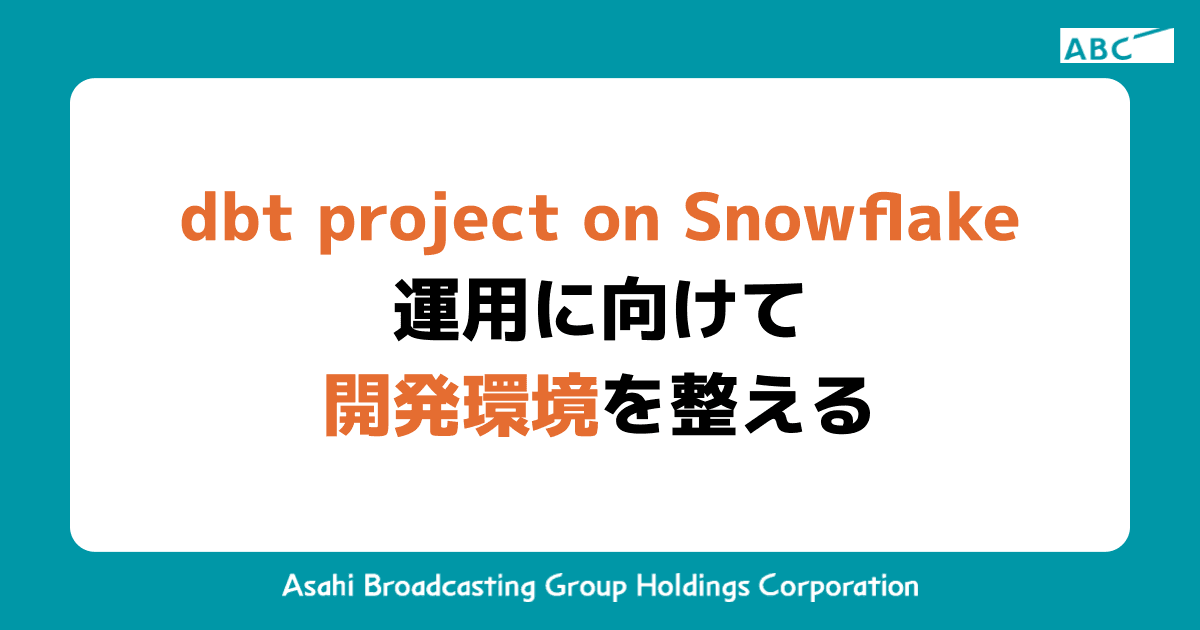 ABC

dbt project on Snowflake
運用に向けて
開発環境を整える

Asahi Broadcasting Group Holdings Corporation